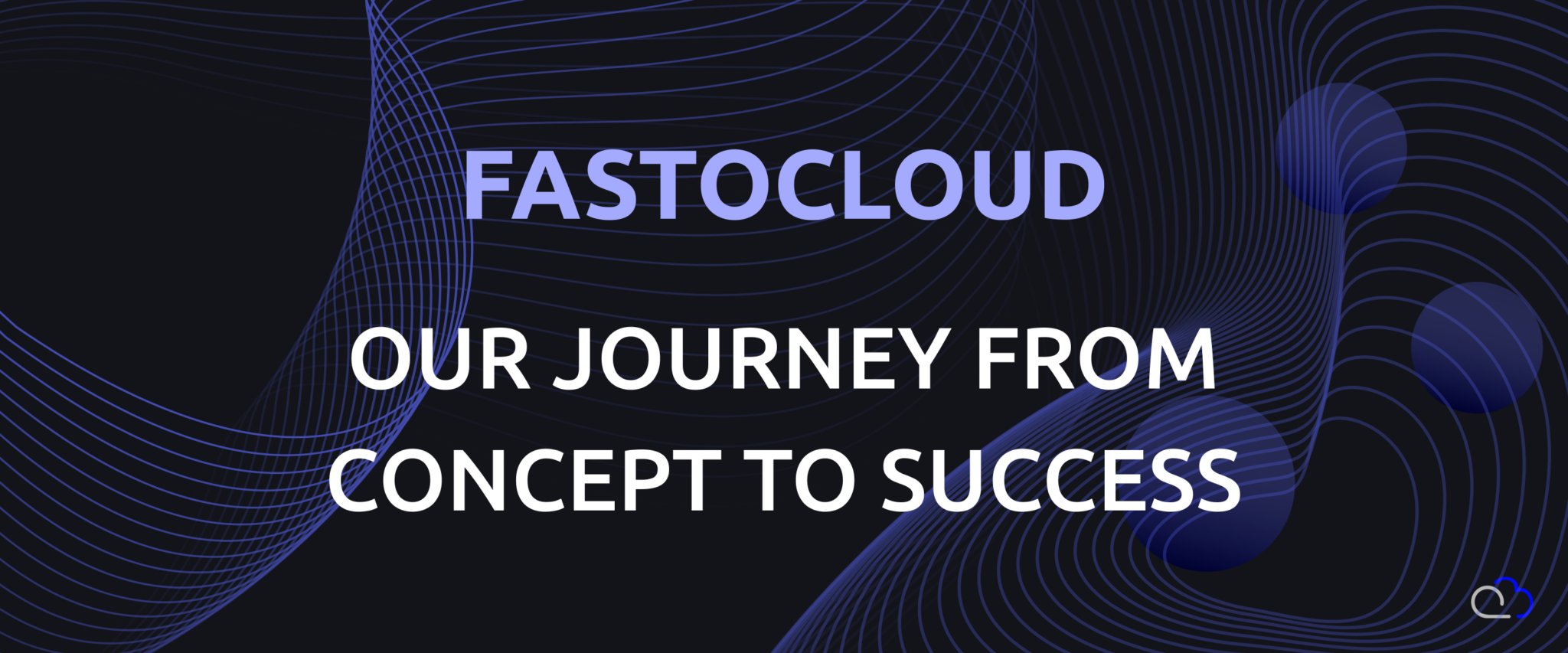 FASTOCLOUD

OUR JOURNEY FROM CONCEPT TO SUCCESS